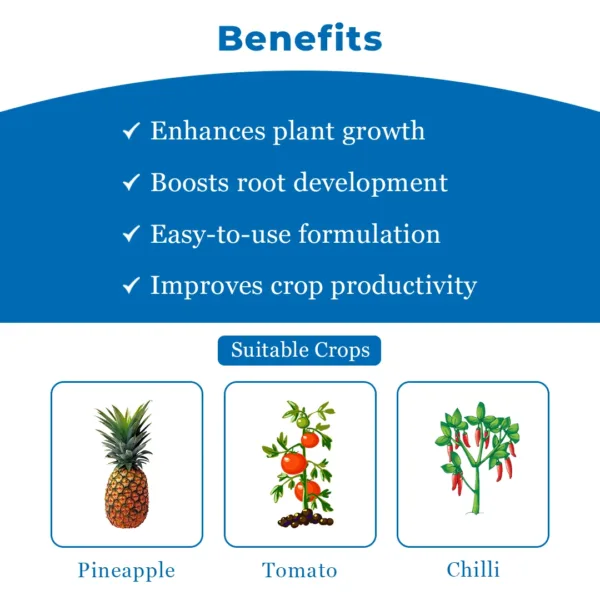 Benefits

✓ Enhances plant growth

✓ Boosts root development

✓ Easy-to-use formulation

✓ Improves crop productivity

Suitable Crops

Pineapple

Tomato

Chilli